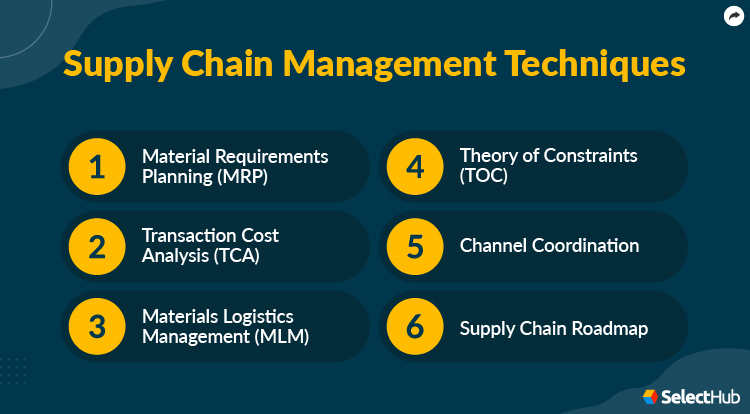 Supply Chain Management Techniques

1 Material Requirements Planning (MRP)

2 Transaction Cost Analysis (TCA)

3 Materials Logistics Management (MLM)

4 Theory of Constraints (TOC)

5 Channel Coordination

6 Supply Chain Roadmap

SelectHub